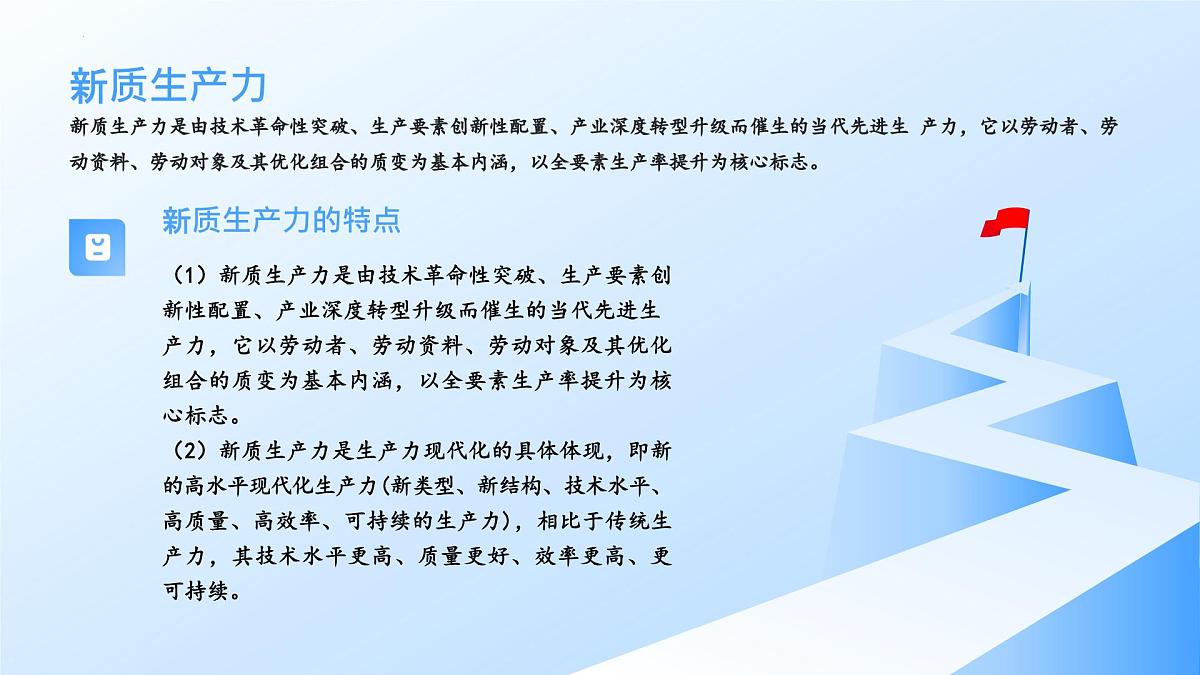 新质生产力

新质生产力是由技术革命性突破、生产要素创新性配置、产业深度转型升级而催生的当代先进生 产力，它以劳动者、劳动资料、劳动对象及其优化组合的质变为基本内涵，以全要素生产率提升为核心标志。

新质生产力的特点

（1）新质生产力是由技术革命性突破、生产要素创新性配置、产业深度转型升级而催生的当代先进生产力，它以劳动者、劳动资料、劳动对象及其优化组合的质变为基本内涵，以全要素生产率提升为核心标志。

（2）新质生产力是生产力现代化的具体体现，即新的高水平现代化生产力(新类型、新结构、技术水平、高质量、高效率、可持续的生产力)，相比于传统生产力，其技术水平更高、质量更好、效率更高、更可持续。